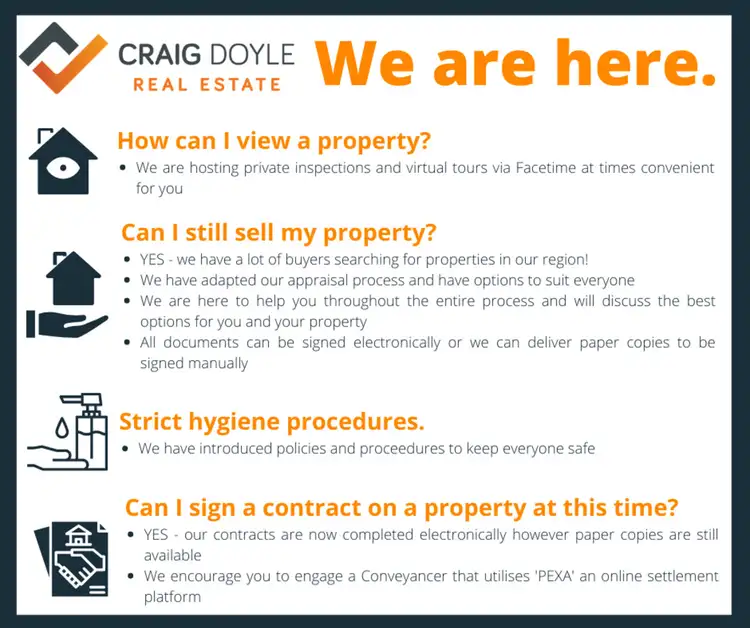 CRAIG DOYLE
REAL ESTATE

We are here.

How can I view a property?
• We are hosting private inspections and virtual tours via Facetime at times convenient for you

Can I still sell my property?
• YES - we have a lot of buyers searching for properties in our region!
• We have adapted our appraisal process and have options to suit everyone
• We are here to help you throughout the entire process and will discuss the best options for you and your property
• All documents can be signed electronically or we can deliver paper copies to be signed manually

Strict hygiene procedures.
• We have introduced policies and proceedures to keep everyone safe

Can I sign a contract on a property at this time?
• YES - our contracts are now completed electronically however paper copies are still available
• We encourage you to engage a Conveyancer that utilises 'PEXA' an online settlement platform